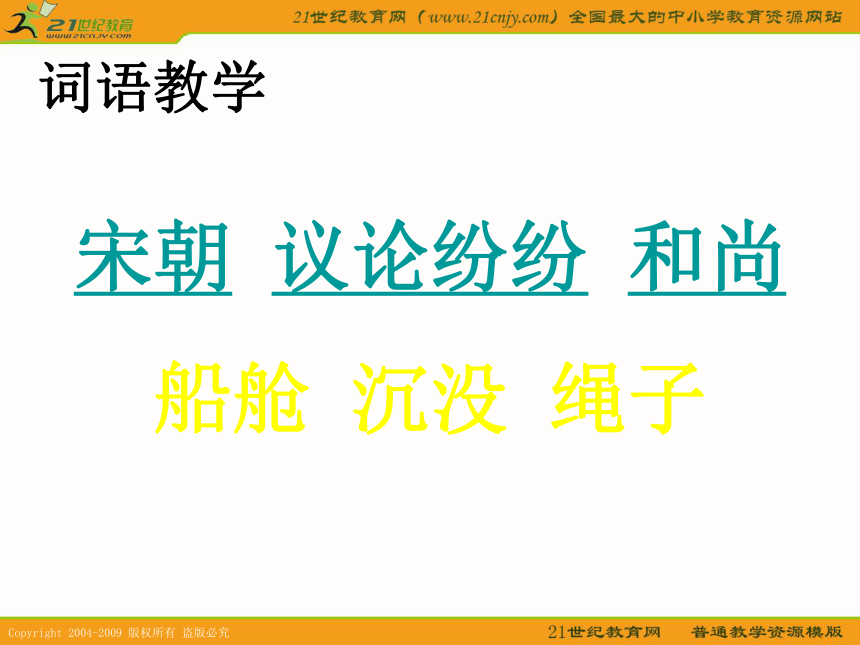 21世纪教育
www.21cnjy.com

21世纪教育网（www.21cnjy.com）全国最大的中小学教育资源网站

词语教学

宋朝 议论纷纷 和尚

船舱 沉没 绳子

Copyright 2004-2009 版权所有 盗版必究

21世纪教育网 普通教学资源模版